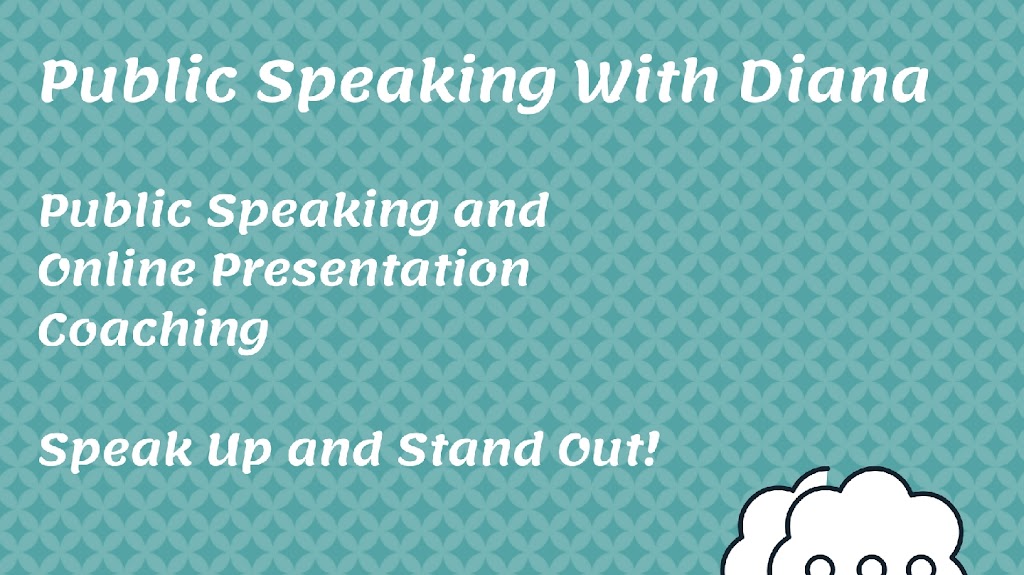 Public Speaking With Diana

Public Speaking and Online Presentation Coaching

Speak Up and Stand Out!